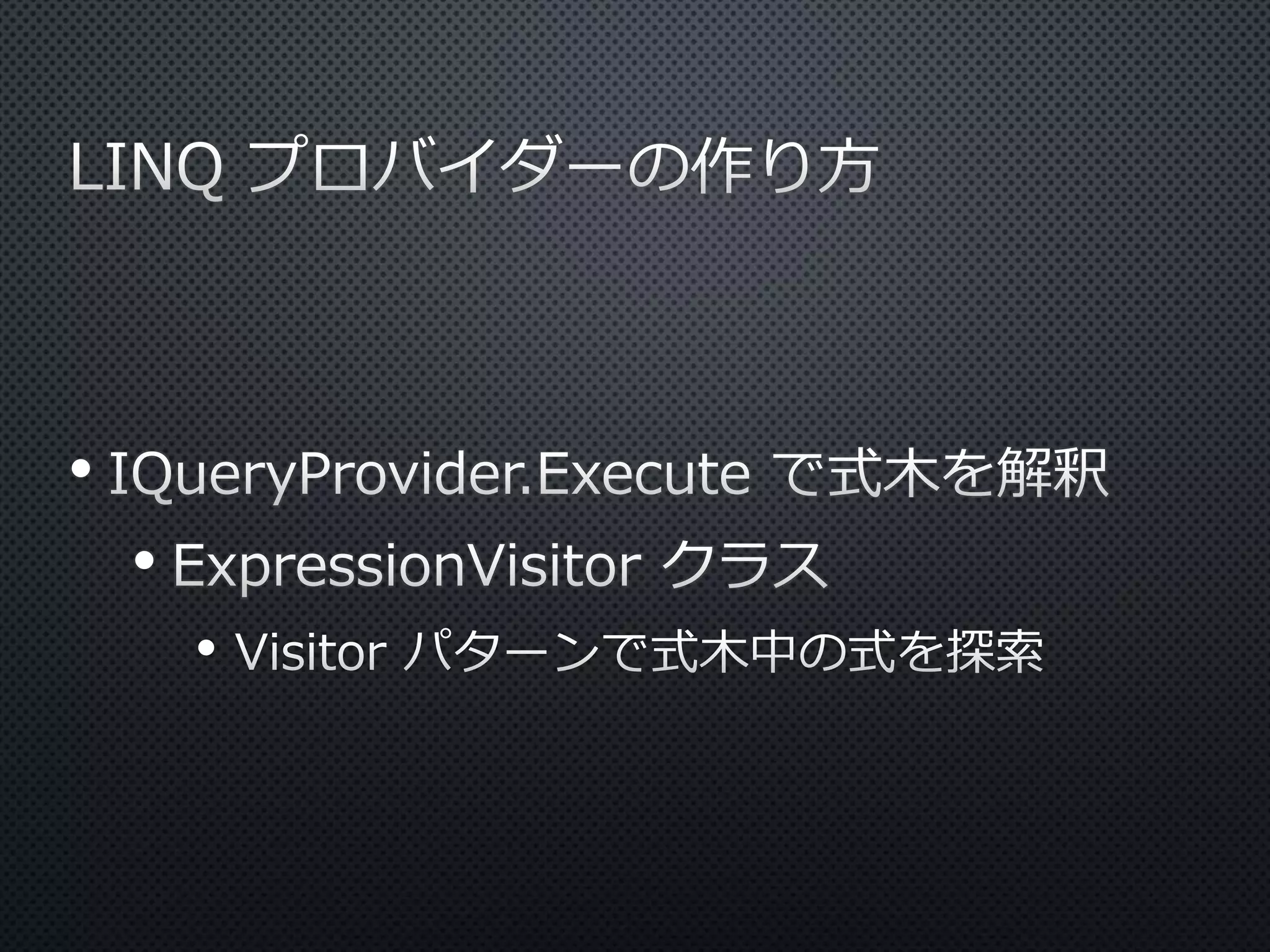 LINQ プロバイダーの作り方

• IQueryProvider.Execute で式木を解釈
  • ExpressionVisitor クラス
    • Visitor パターンで式木中の式を探索